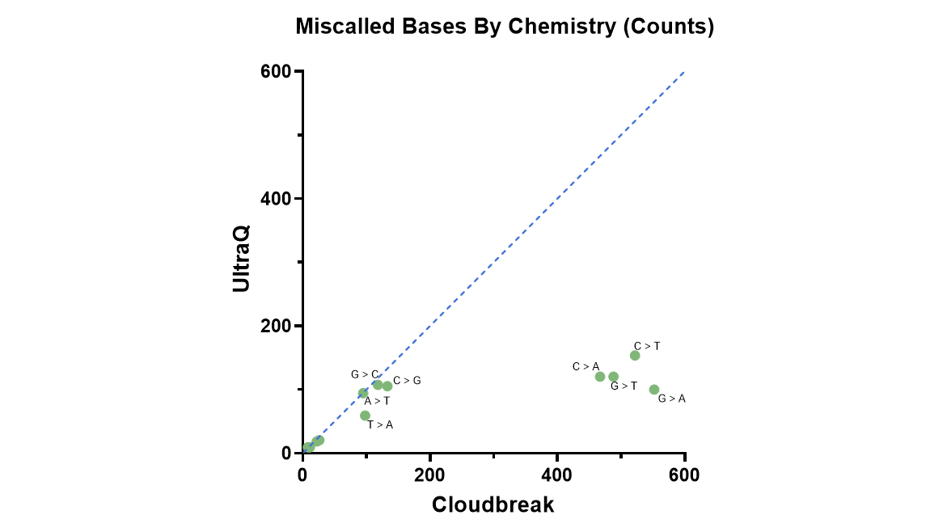 Miscalled Bases By Chemistry (Counts)

600
400
200
0

UltraQ

G > C
C > G
A > T
T > A
C > T
C > A
G > T
G > A

0
200
400
600

Cloudbreak